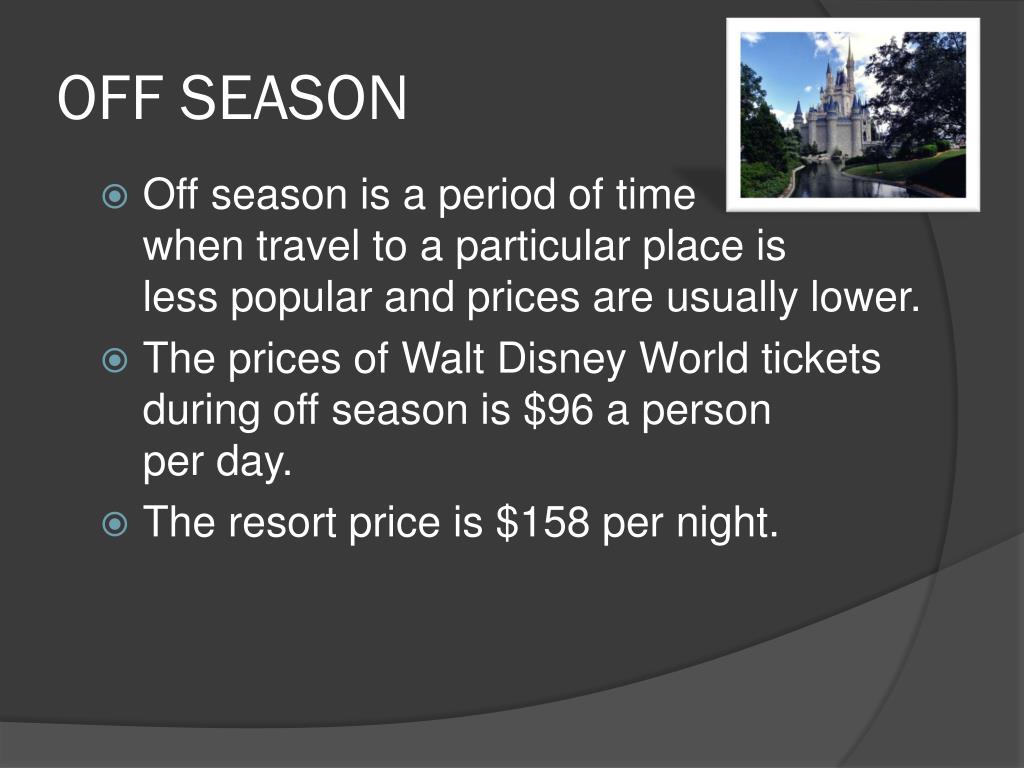 OFF SEASON

Off season is a period of time when travel to a particular place is less popular and prices are usually lower.

The prices of Walt Disney World tickets during off season is \$96 a person per day.

The resort price is \$158 per night.